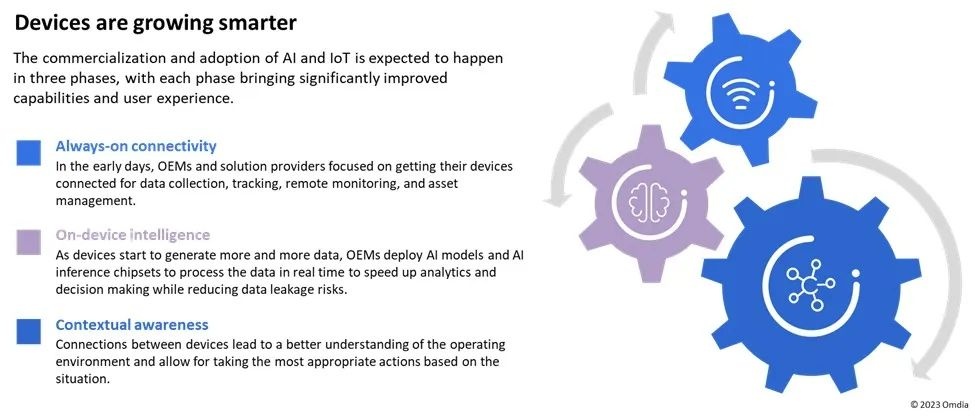 Devices are growing smarter

The commercialization and adoption of AI and IoT is expected to happen in three phases, with each phase bringing significantly improved capabilities and user experience.

Always-on connectivity
In the early days, OEMs and solution providers focused on getting their devices connected for data collection, tracking, remote monitoring, and asset management.

On-device intelligence
As devices start to generate more and more data, OEMs deploy AI models and AI inference chipsets to process the data in real time to speed up analytics and decision making while reducing data leakage risks.

Contextual awareness
Connections between devices lead to a better understanding of the operating environment and allow for taking the most appropriate actions based on the situation.

© 2023 Omdia